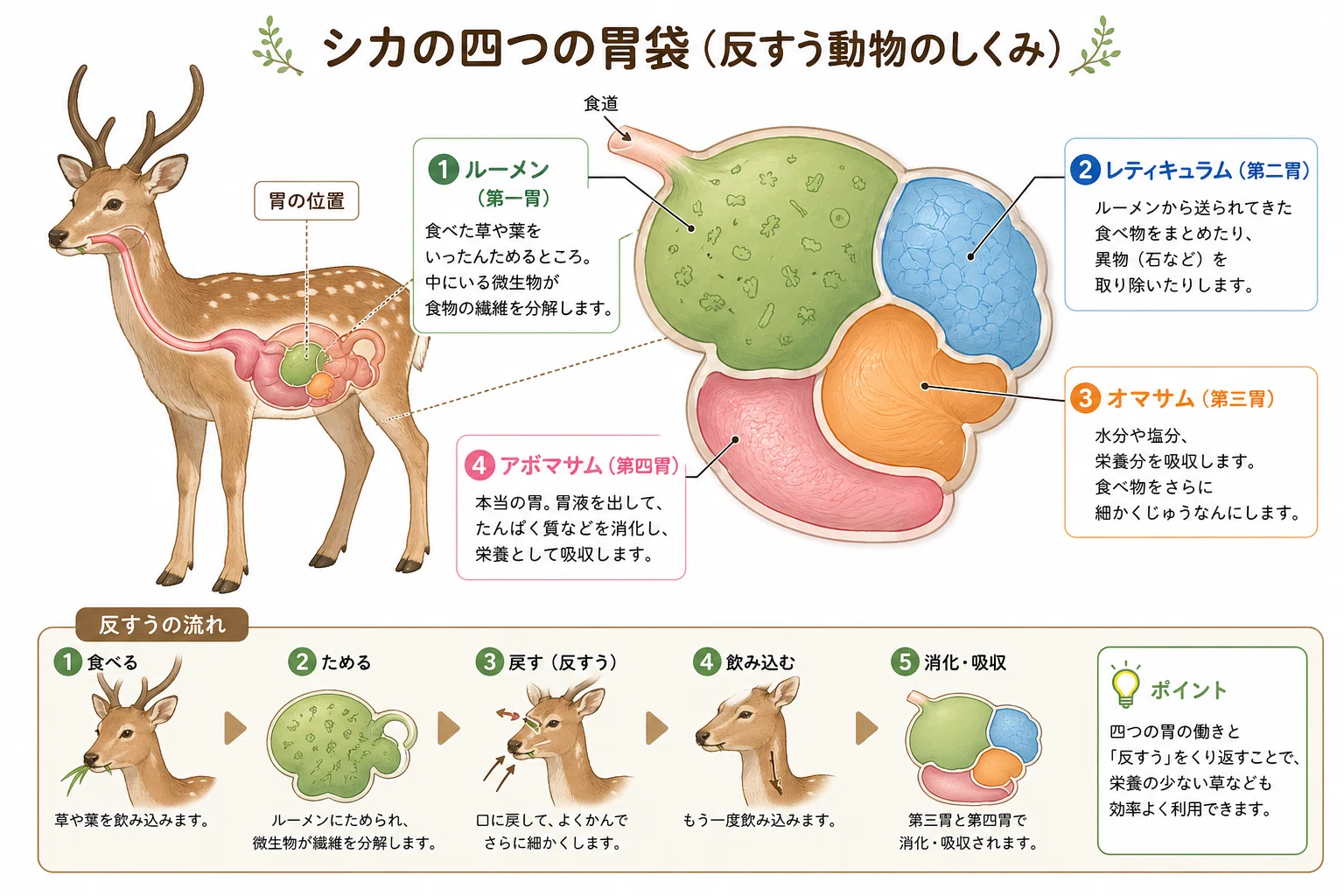 シカの四つの胃袋（反すう動物のしくみ）

胃の位置

食道

1 ルーメン（第一胃）
食べた草や葉をいったんためるところ。中にいる微生物が食物の繊維を分解します。

2 レティキュラム（第二胃）
ルーメンから送られてきた食べ物をまとめたり、異物（石など）を取り除いたりします。

3 オマサム（第三胃）
水分や塩分、栄養分を吸収します。食べ物をさらに細かくじゅうなんにします。

4 アボマサム（第四胃）
本当の胃。胃液を出して、たんぱく質などを消化し、栄養として吸収します。

反すうの流れ

1 食べる
草や葉を飲み込みます。

2 ためる
ルーメンにためられ、微生物が繊維を分解します。

3 戻す（反すう）
口に戻して、よくかんでさらに細かくします。

4 飲み込む
もう一度飲み込みます。

5 消化・吸収
第三胃と第四胃で消化・吸収されます。

ポイント
四つの胃の働きと「反すう」をくり返すことで、栄養の少ない草なども効率よく利用できます。